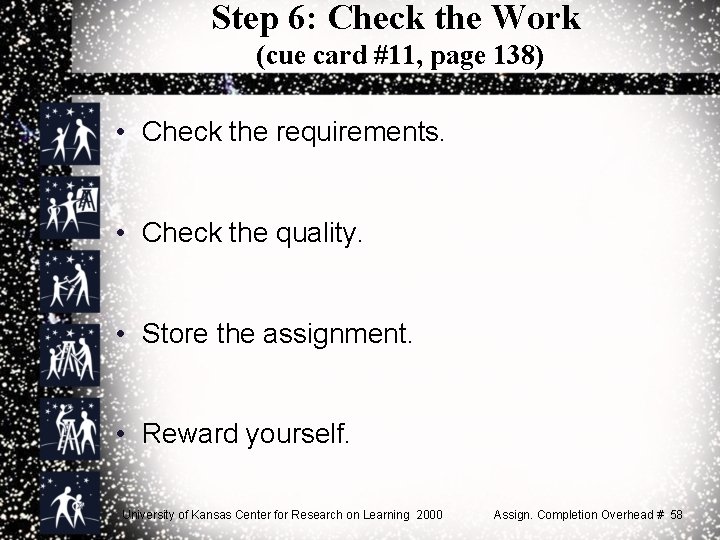 Step 6: Check the Work
(cue card #11, page 138)

• Check the requirements.

• Check the quality.

• Store the assignment.

• Reward yourself.

University of Kansas Center for Research on Learning 2000

Assign. Completion Overhead # 58